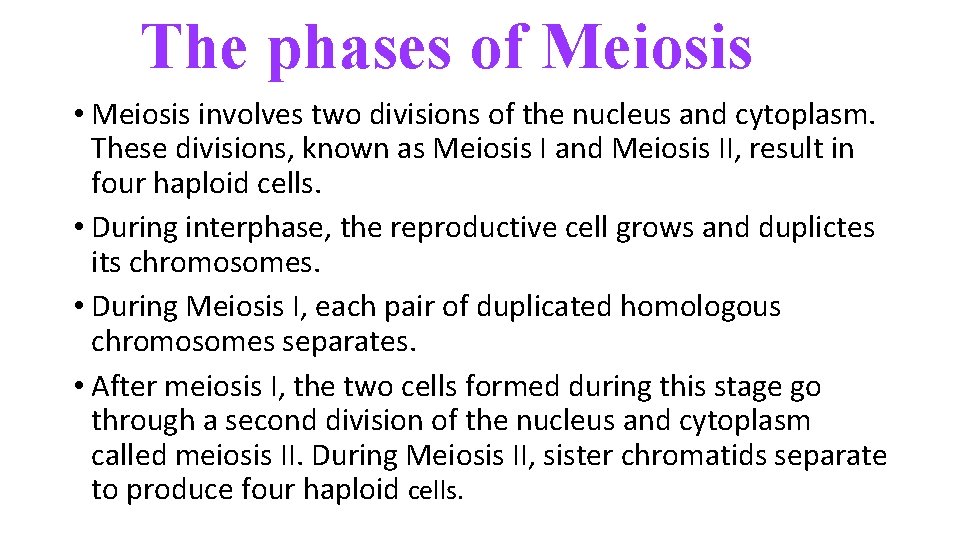 The phases of Meiosis

• Meiosis involves two divisions of the nucleus and cytoplasm. These divisions, known as Meiosis I and Meiosis II, result in four haploid cells.
• During interphase, the reproductive cell grows and duplictes its chromosomes.
• During Meiosis I, each pair of duplicated homologous chromosomes separates.
• After meiosis I, the two cells formed during this stage go through a second division of the nucleus and cytoplasm called meiosis II. During Meiosis II, sister chromatids separate to produce four haploid cells.